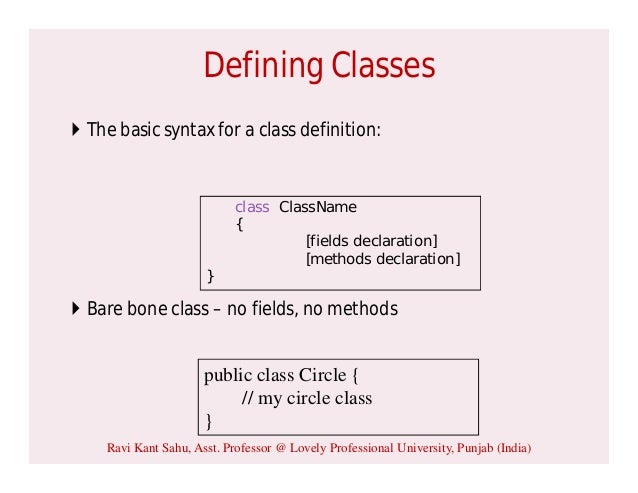 Defining Classes

The basic syntax for a class definition:

class ClassName
{
[fields declaration]
[methods declaration]
}

Bare bone class – no fields, no methods

public class Circle {
// my circle class
}

Ravi Kant Sahu, Asst. Professor @ Lovely Professional University, Punjab (India)